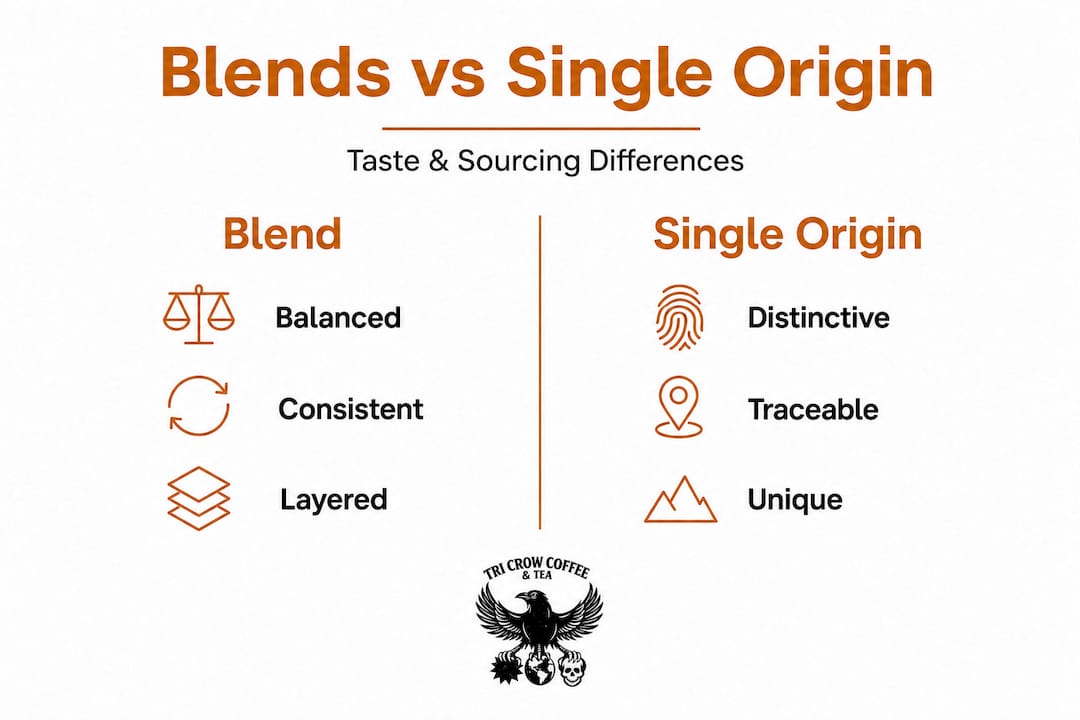 Blends vs Single Origin

Taste & Sourcing Differences

Blend

Balanced

Consistent

Layered

Single Origin

Distinctive

Traceable

Unique

TRI CROW COFFEE & TEA